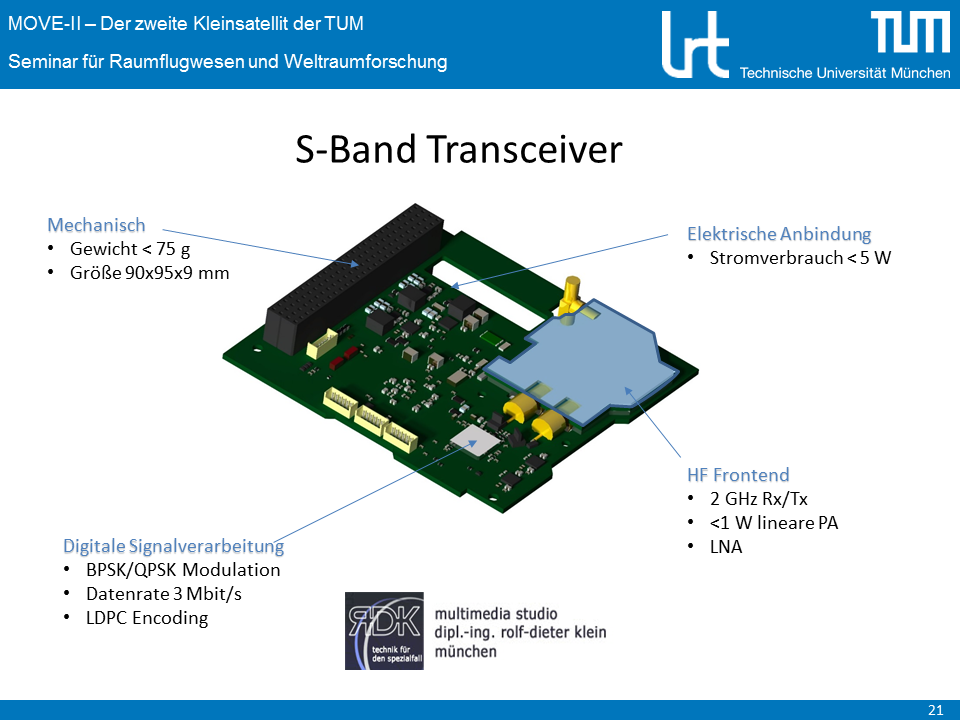 MOVE-II – Der zweite Kleinsatellit der TUM

Seminar für Raumflugwesen und Weltraumforschung

lrt

TUM
Technische Universität München

S-Band Transceiver

Mechanisch
• Gewicht < 75 g
• Größe 90x95x9 mm

Elektrische Anbindung
• Stromverbrauch < 5 W

HF Frontend
• 2 GHz Rx/Tx
• <1 W lineare PA
• LNA

Digitale Signalverarbeitung
• BPSK/QPSK Modulation
• Datenrate 3 Mbit/s
• LDPC Encoding

RDK
technik für den spezialfall

multimedia studio
dipl.-ing. rolf-dieter klein
münchen

21